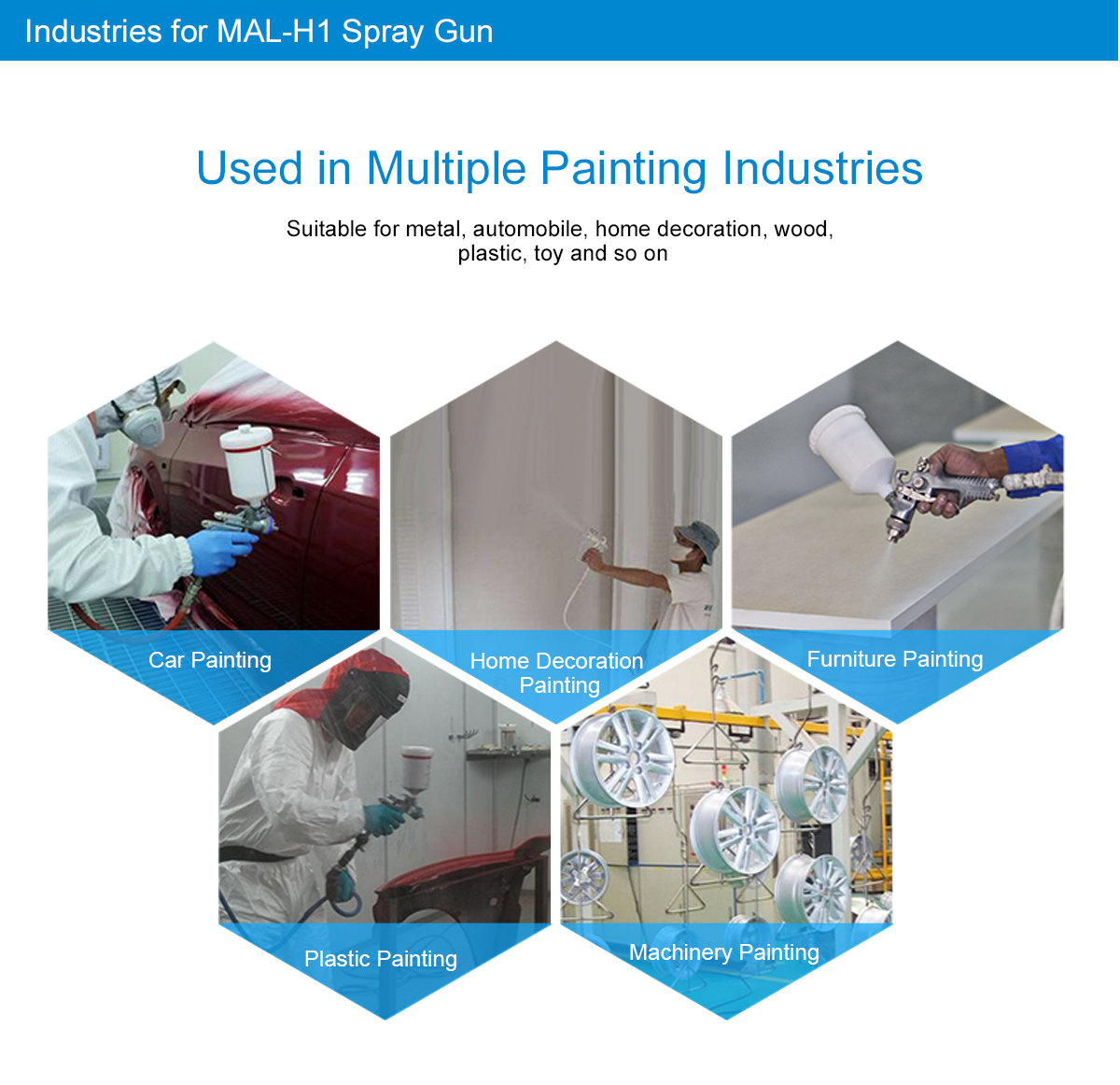 Industries for MAL-H1 Spray Gun

Used in Multiple Painting Industries

Suitable for metal, automobile, home decoration, wood, plastic, toy and so on

Car Painting

Home Decoration Painting

Furniture Painting

Plastic Painting

Machinery Painting